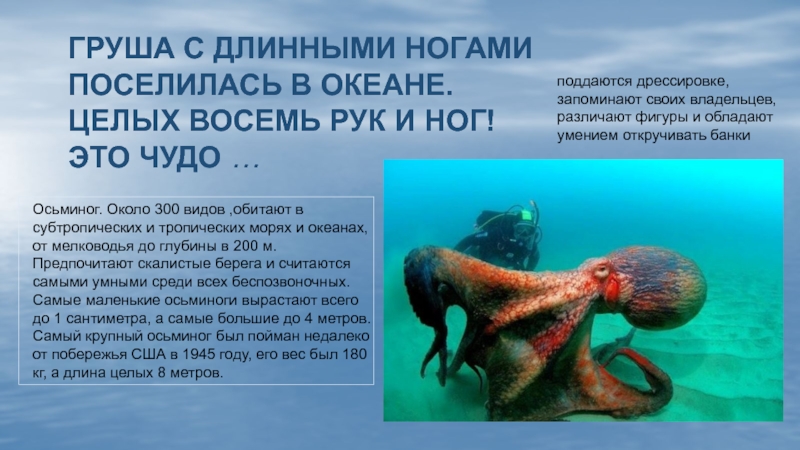 ГРУША С ДЛИННЫМИ НОГАМИ ПОСЕЛИЛАСЬ В ОКЕАНЕ. ЦЕЛЫХ ВОСЕМЬ РУК И НОГ! ЭТО ЧУДО …

поддаются дрессировке, запоминают своих владельцев, различают фигуры и обладают умением откручивать банки

Осьминог. Около 300 видов ,обитают в субтропических и тропических морях и океанах, от мелководья до глубины в 200 м. Предпочитают скалистые берега и считаются самыми умными среди всех беспозвоночных. Самые маленькие осьминоги вырастают всего до 1 сантиметра, а самые большие до 4 метров. Самый крупный осьминог был пойман недалеко от побережья США в 1945 году, его вес был 180 кг, а длина целых 8 метров.